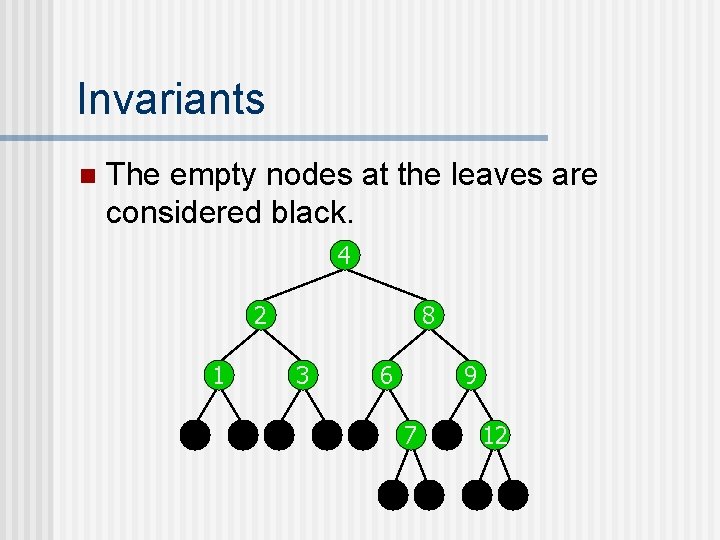 Invariants

The empty nodes at the leaves are considered black.

4
2
8
1
3
6
9
7
12